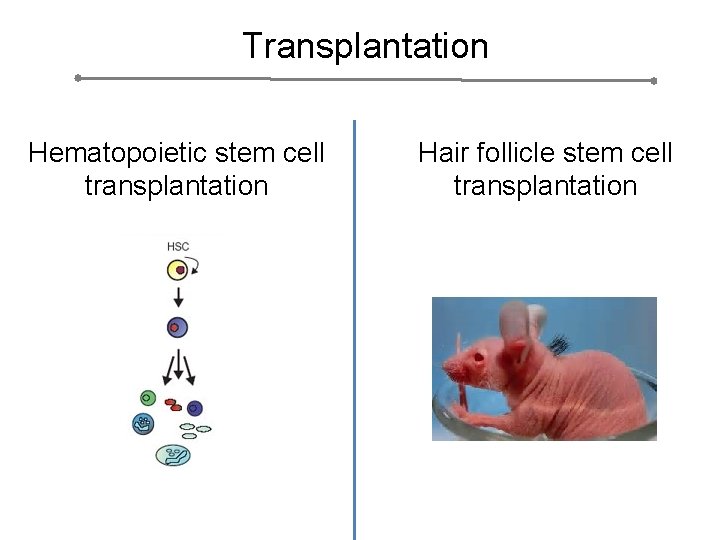 Transplantation

Hematopoietic stem cell transplantation

HSC

Hair follicle stem cell transplantation